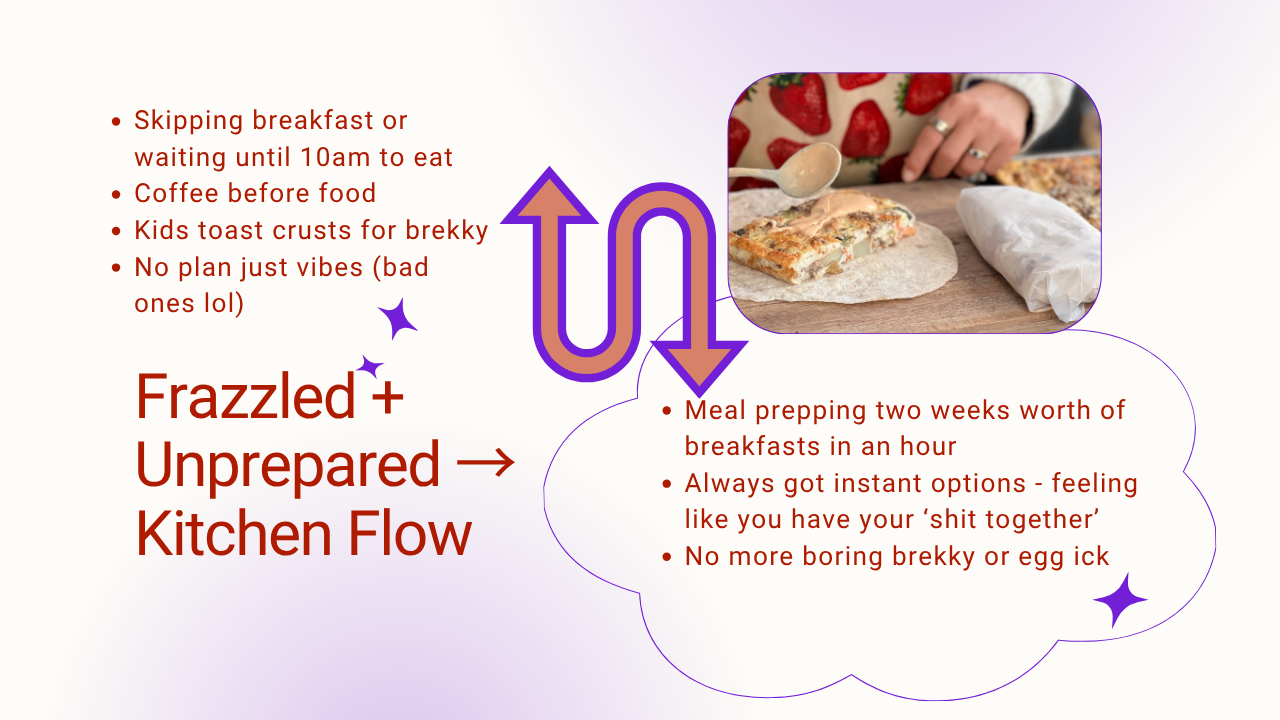 - Skipping breakfast or waiting until 10am to eat
- Coffee before food
- Kids toast crusts for brekky
- No plan just vibes (bad ones lol)

Frazzled + Unprepared → Kitchen Flow

- Meal prepping two weeks worth of breakfasts in an hour
- Always got instant options - feeling like you have your ‘shit together’
- No more boring brekky or egg ick